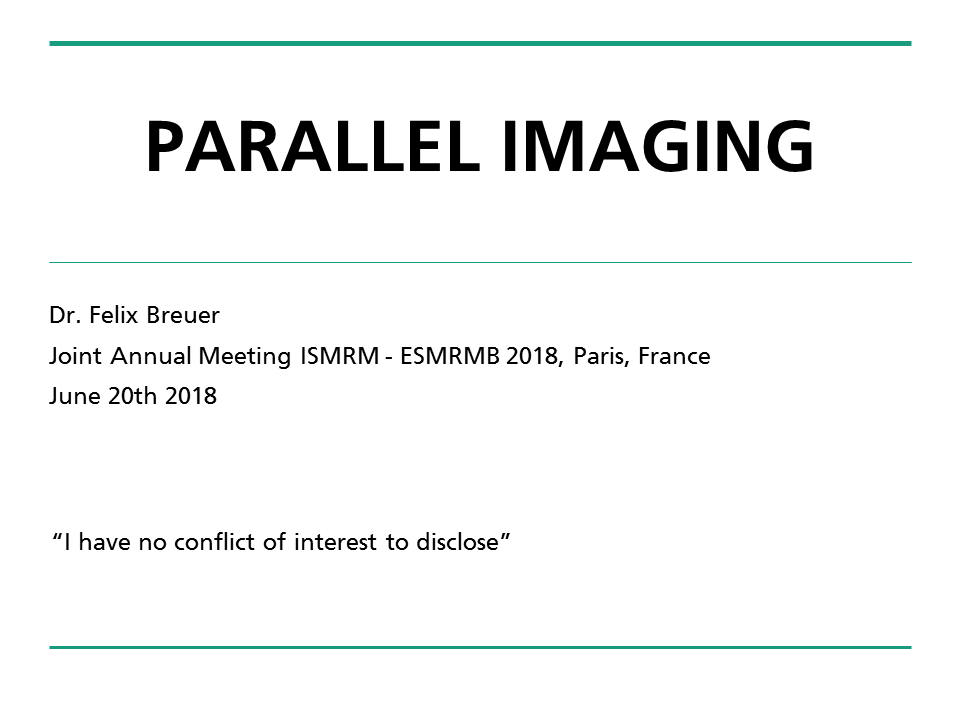 PARALLEL IMAGING

Dr. Felix Breuer
Joint Annual Meeting ISMRM - ESMRMB 2018, Paris, France
June 20th 2018

“I have no conflict of interest to disclose”